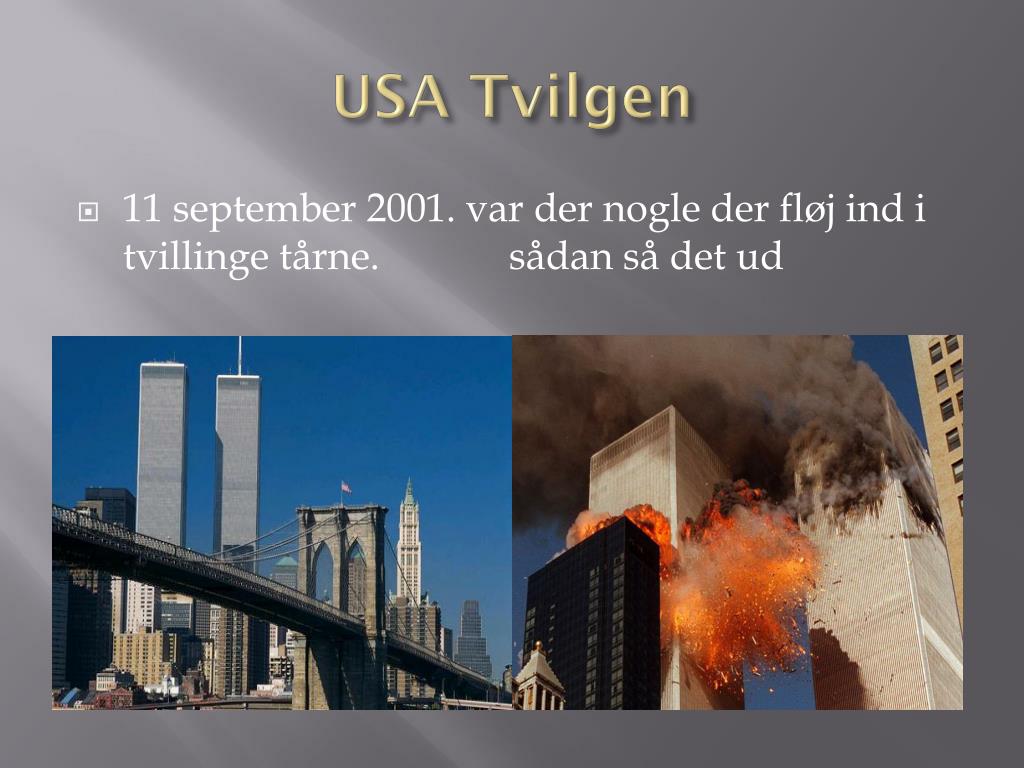 USA Tvilgen

11 september 2001. var der nogle der fløj ind i tvillinge tårne. sådan så det ud